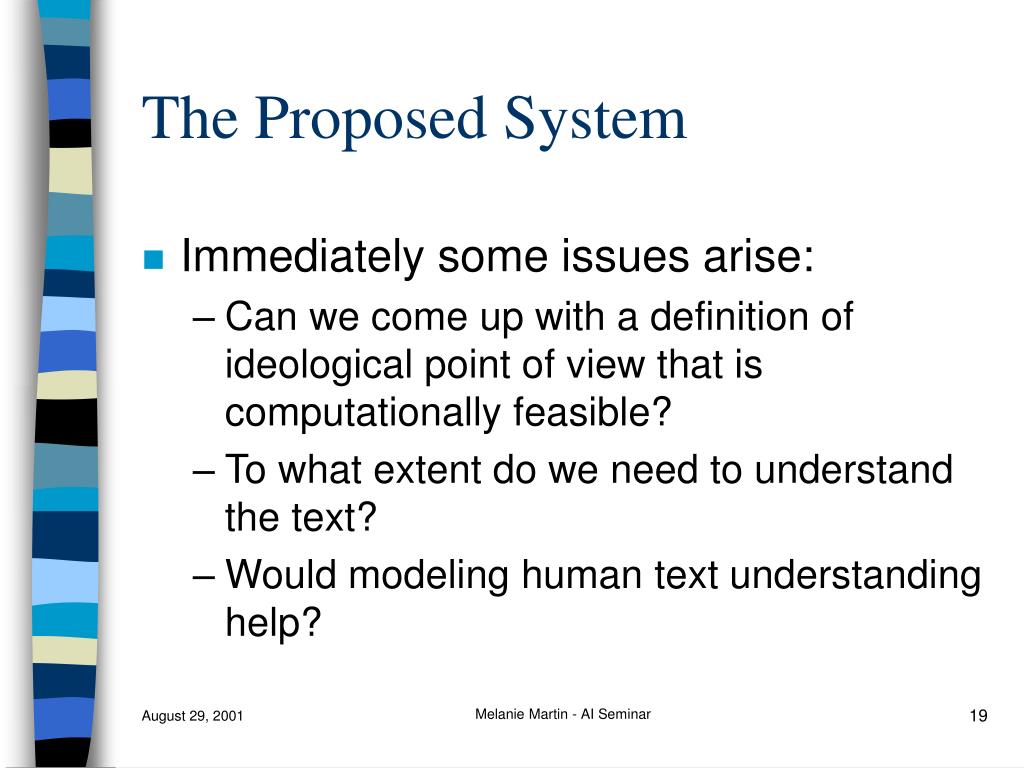 The Proposed System

Immediately some issues arise:

– Can we come up with a definition of ideological point of view that is computationally feasible?

– To what extent do we need to understand the text?

– Would modeling human text understanding help?

August 29, 2001

Melanie Martin - AI Seminar

19